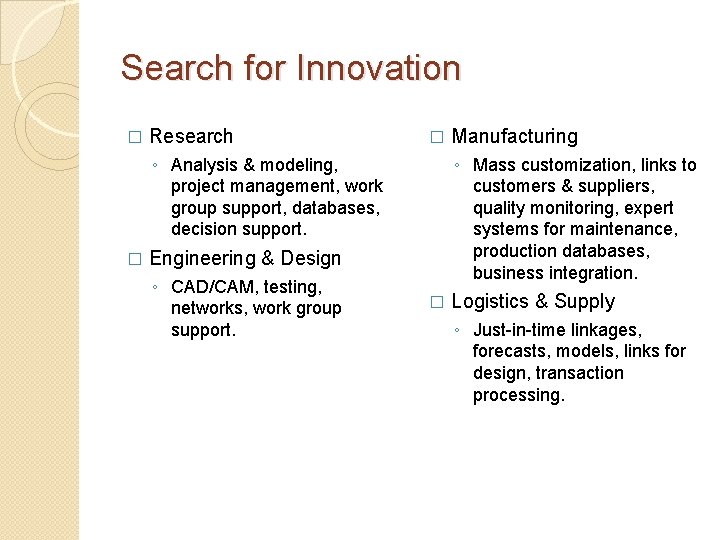 Search for Innovation

□ Research
◦ Analysis & modeling, project management, work group support, databases, decision support.

□ Engineering & Design
◦ CAD/CAM, testing, networks, work group support.

□ Manufacturing
◦ Mass customization, links to customers & suppliers, quality monitoring, expert systems for maintenance, production databases, business integration.

□ Logistics & Supply
◦ Just-in-time linkages, forecasts, models, links for design, transaction processing.